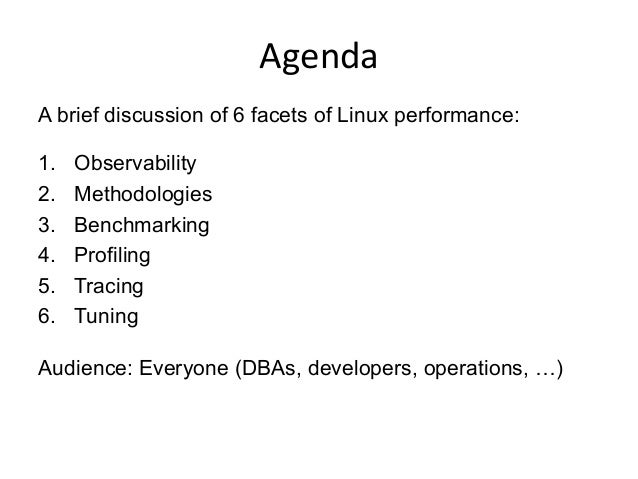 Agenda

A brief discussion of 6 facets of Linux performance:

1. Observability
2. Methodologies
3. Benchmarking
4. Profiling
5. Tracing
6. Tuning

Audience: Everyone (DBAs, developers, operations, …)